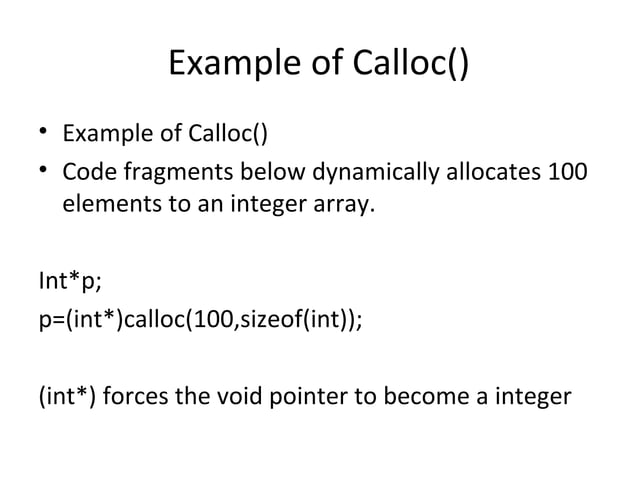 Example of Calloc()

• Example of Calloc()
• Code fragments below dynamically allocates 100 elements to an integer array.

Int*p;
p=(int*)calloc(100,sizeof(int));

(int*) forces the void pointer to become a integer